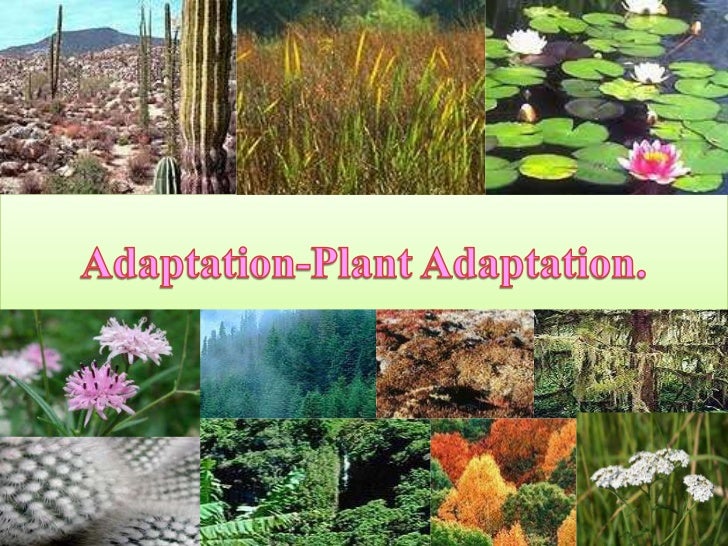 Adaptation-Plant Adaptation.